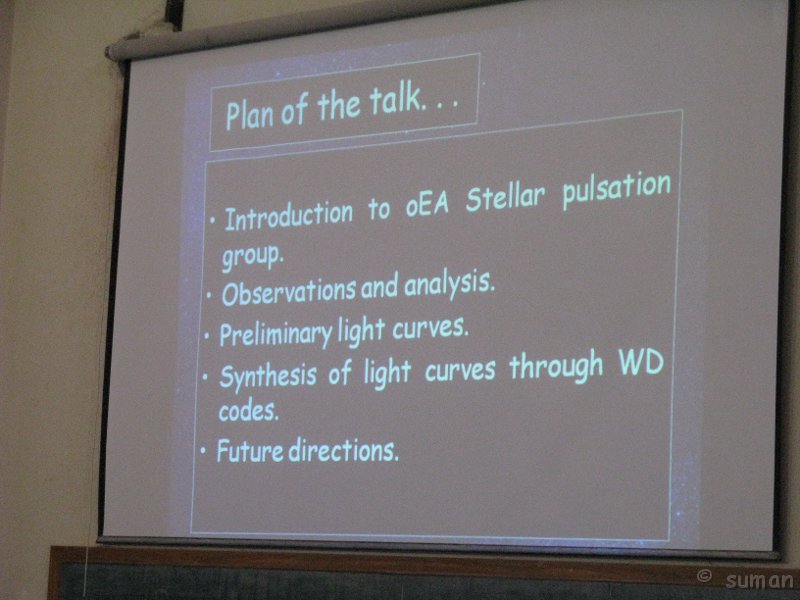 Plan of the talk. . .

• Introduction to oEA Stellar pulsation group.
• Observations and analysis.
• Preliminary light curves.
• Synthesis of light curves through WD codes.
• Future directions.

© suman